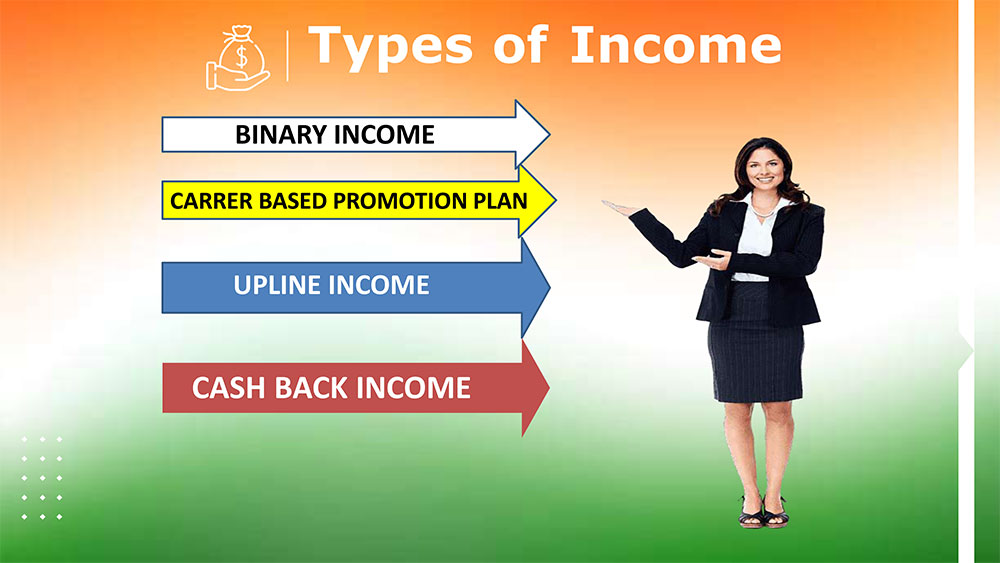 Types of Income

BINARY INCOME

CARRER BASED PROMOTION PLAN

UPLINE INCOME

CASH BACK INCOME